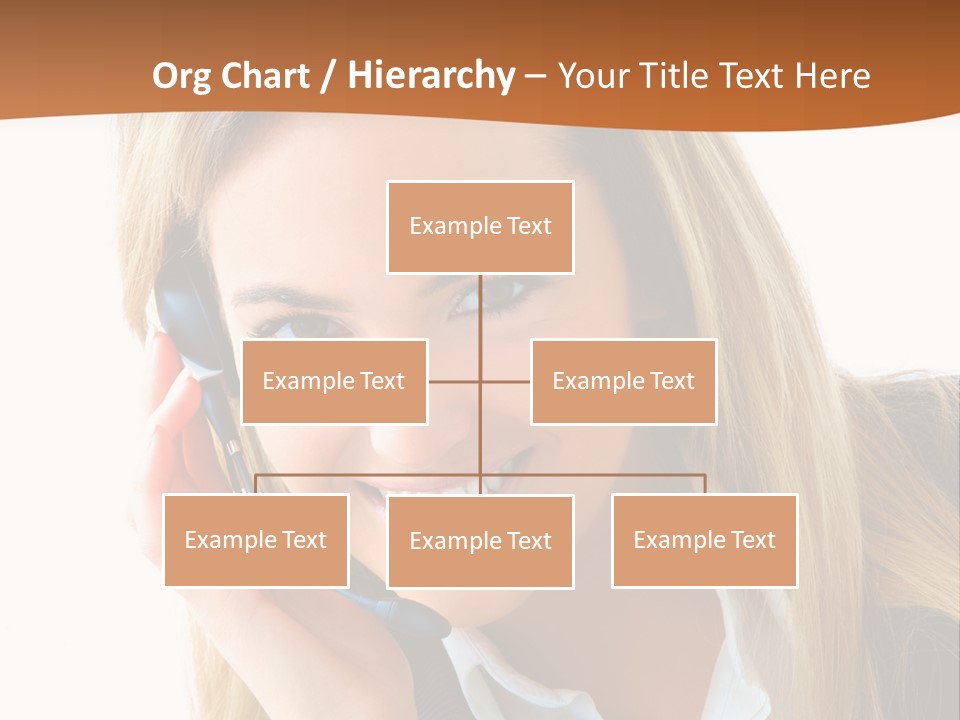 Org Chart / Hierarchy – Your Title Text Here

Example Text

Example Text

Example Text

Example Text

Example Text

Example Text